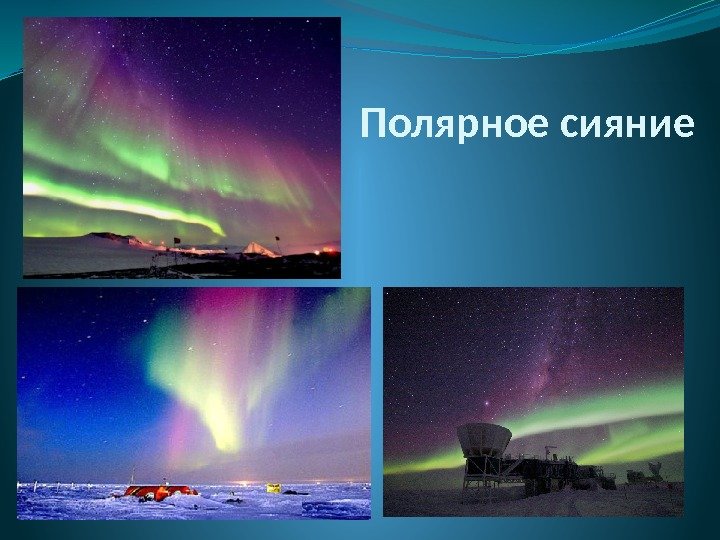 Полярное сияние